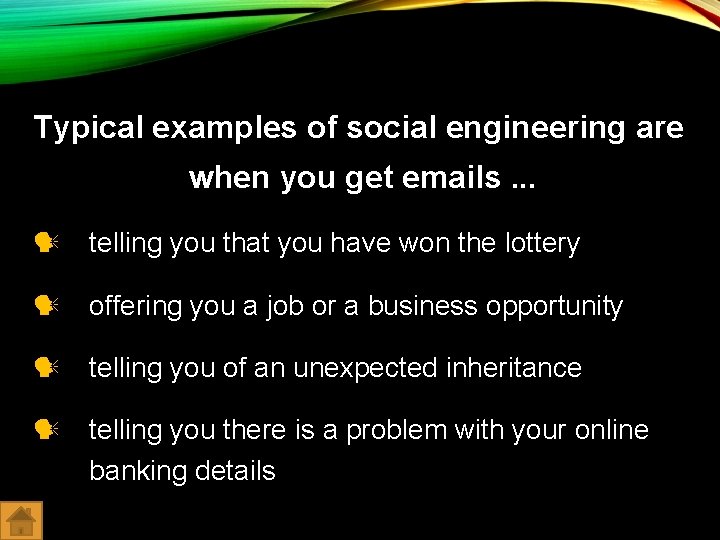 Typical examples of social engineering are when you get emails ...

telling you that you have won the lottery

offering you a job or a business opportunity

telling you of an unexpected inheritance

telling you there is a problem with your online banking details